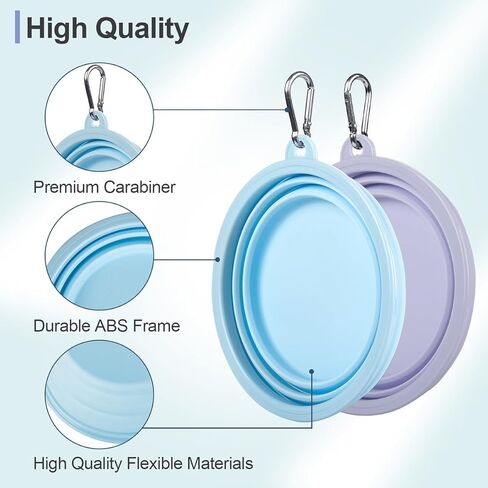 High Quality

Premium Carabiner

Durable ABS Frame

High Quality Flexible Materials